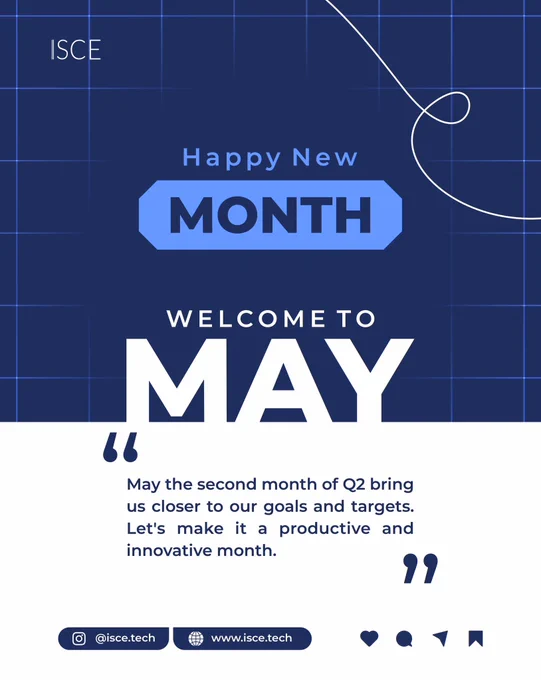 ISCE

Happy New

MONTH

WELCOME TO

MAY

“

May the second month of Q2 bring us closer to our goals and targets. Let's make it a productive and innovative month.

”

@isce.tech

www.isce.tech